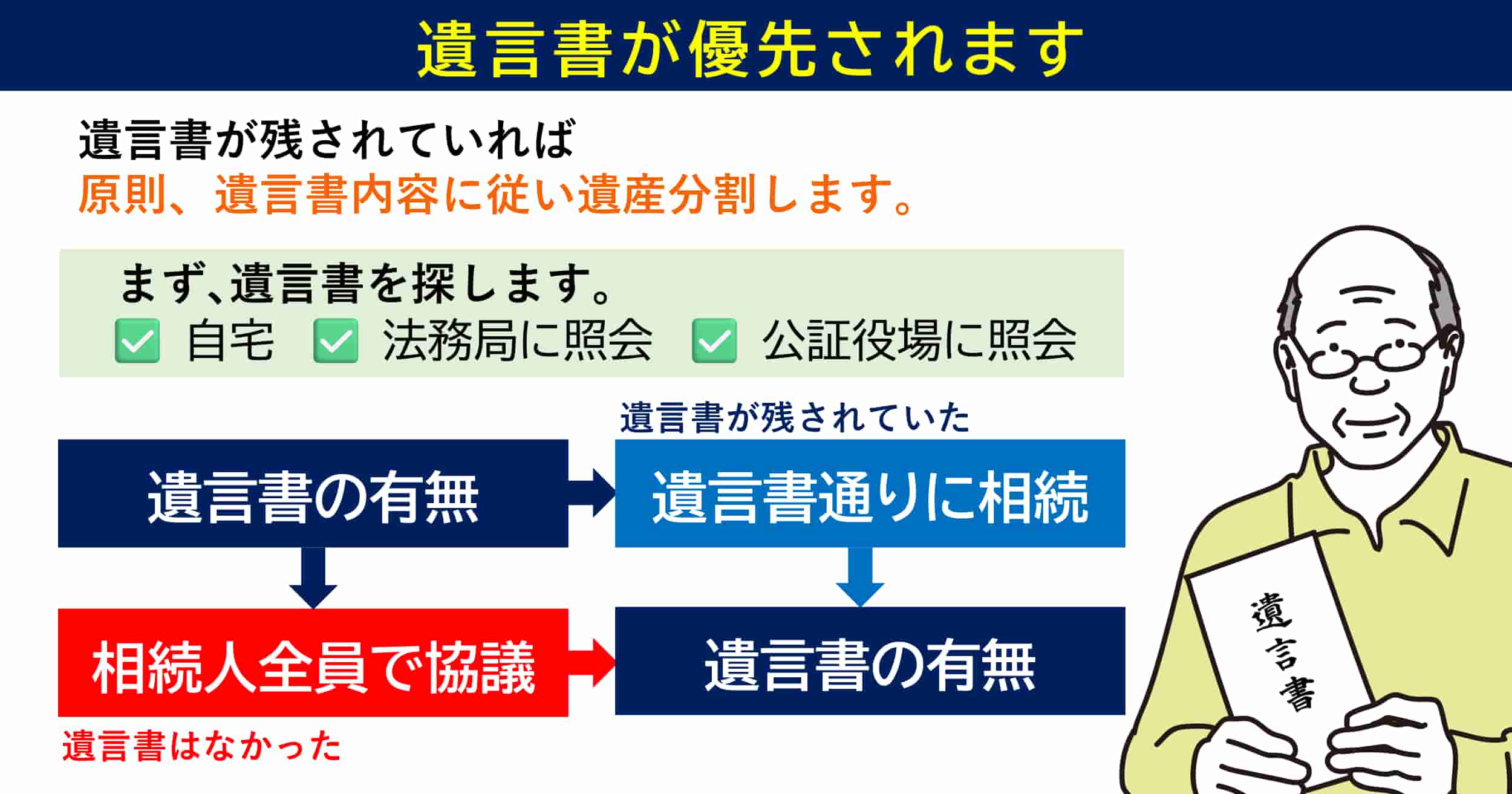 遺言書が優先されます

遺言書が残されていれば
原則、遺言書内容に従い遺産分割します。

まず、遺言書を探します。
自宅　法務局に照会　公証役場に照会

遺言書が残されていた

遺言書の有無

遺言書通りに相続

相続人全員で協議

遺言書の有無

遺言書はなかった

遺言書